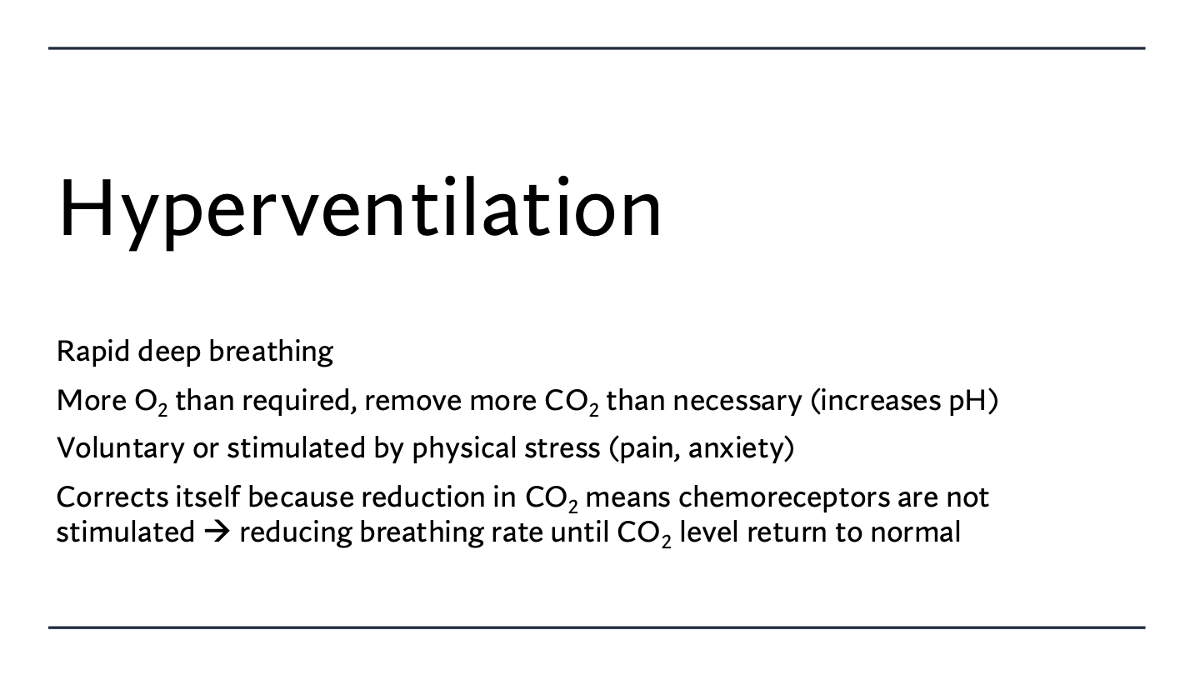 Hyperventilation

Rapid deep breathing

More $O_2$ than required, remove more $CO_2$ than necessary (increases pH)

Voluntary or stimulated by physical stress (pain, anxiety)

Corrects itself because reduction in $CO_2$ means chemoreceptors are not stimulated → reducing breathing rate until $CO_2$ level return to normal